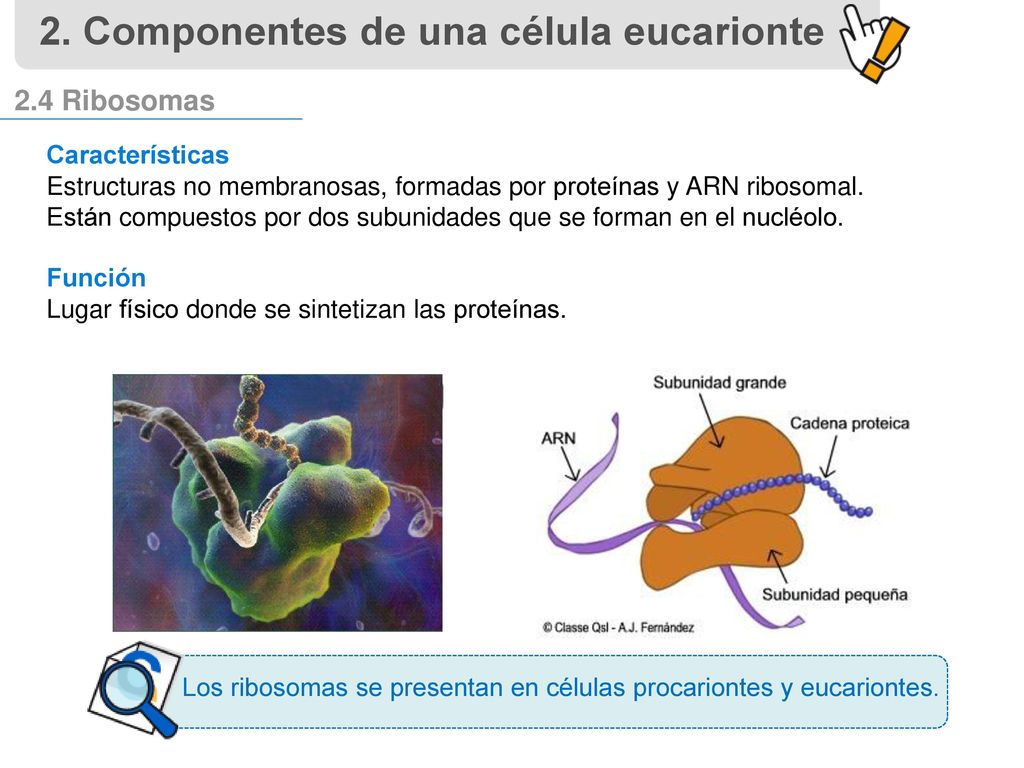 2. Componentes de una célula eucarionte

2.4 Ribosomas

Características
Estructuras no membranosas, formadas por proteínas y ARN ribosomal. Están compuestos por dos subunidades que se forman en el nucléolo.

Función
Lugar físico donde se sintetizan las proteínas.

Subunidad grande
ARN
Cadena proteica
Subunidad pequeña
© Classe Qsl - A.J. Fernández

Los ribosomas se presentan en células procariontes y eucariontes.